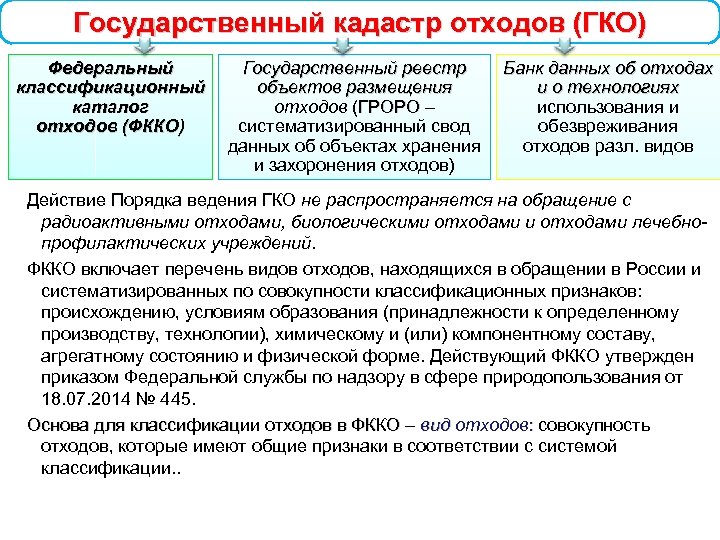 Государственный кадастр отходов (ГКО)

Федеральный классификационный каталог отходов (ФККО)

Государственный реестр объектов размещения отходов (ГРОРО – систематизированный свод данных об объектах хранения и захоронения отходов)

Банк данных об отходах и о технологиях использования и обезвреживания отходов разл. видов

Действие Порядка ведения ГКО не распространяется на обращение с радиоактивными отходами, биологическими отходами и отходами лечебно-профилактических учреждений.

ФККО включает перечень видов отходов, находящихся в обращении в России и систематизированных по совокупности классификационных признаков: происхождению, условиям образования (принадлежности к определенному производству, технологии), химическому и (или) компонентному составу, агрегатному состоянию и физической форме. Действующий ФККО утвержден приказом Федеральной службы по надзору в сфере природопользования от 18.07.2014 № 445.

Основа для классификации отходов в ФККО – вид отходов: совокупность отходов, которые имеют общие признаки в соответствии с системой классификации..